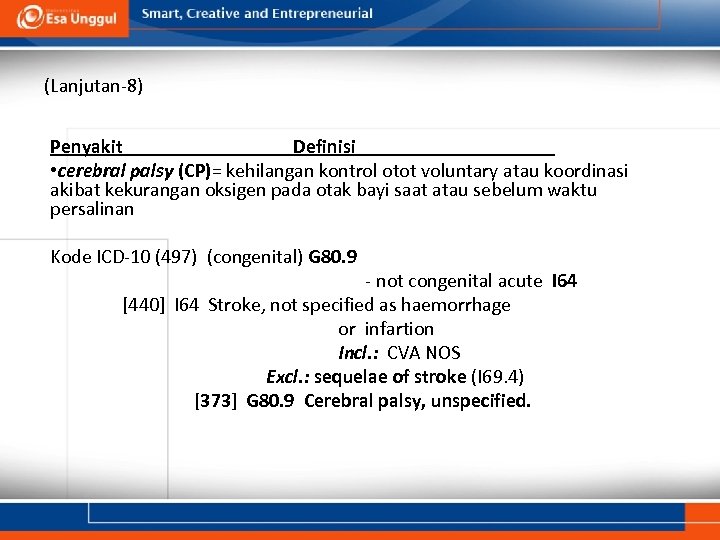 Esa Unggul
Smart, Creative and Entrepreneurial

(Lanjutan-8)

Penyakit Definisi
•cerebral palsy (CP)= kehilangan kontrol otot voluntary atau koordinasi akibat kekurangan oksigen pada otak bayi saat atau sebelum waktu persalinan

Kode ICD-10 (497) (congenital) G80.9
- not congenital acute I64
[440] I64 Stroke, not specified as haemorrhage or infartion
Incl.: CVA NOS
Excl.: sequelae of stroke (I69.4)
[373] G80.9 Cerebral palsy, unspecified.